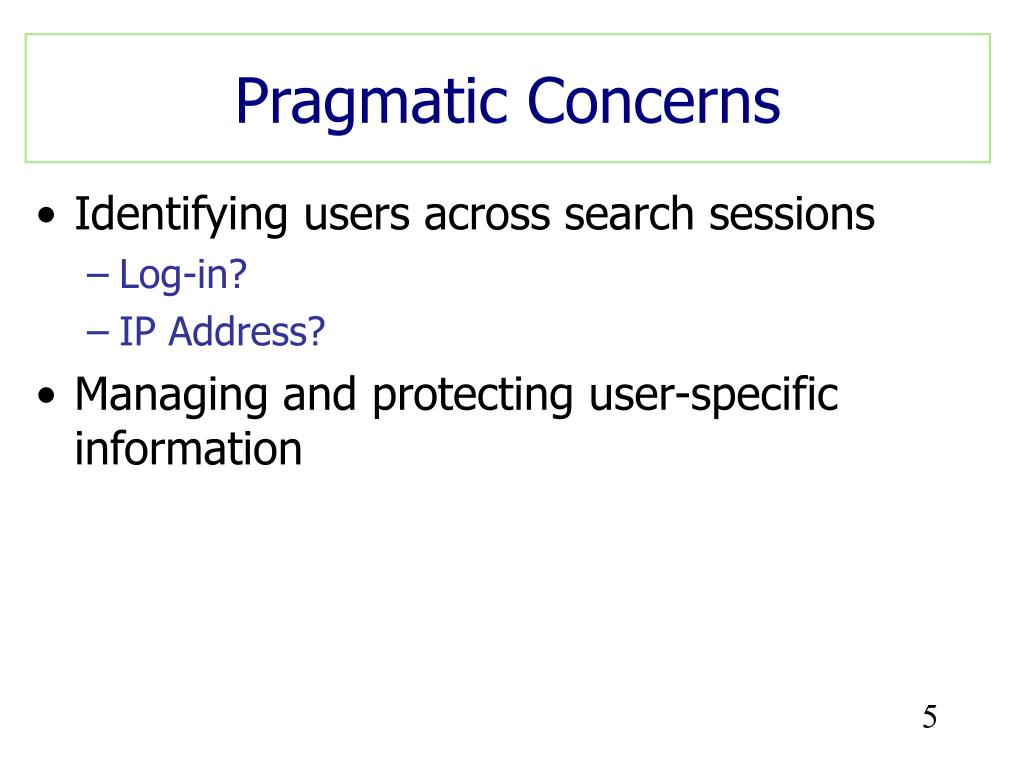 Pragmatic Concerns

• Identifying users across search sessions
  – Log-in?
  – IP Address?
• Managing and protecting user-specific information

5